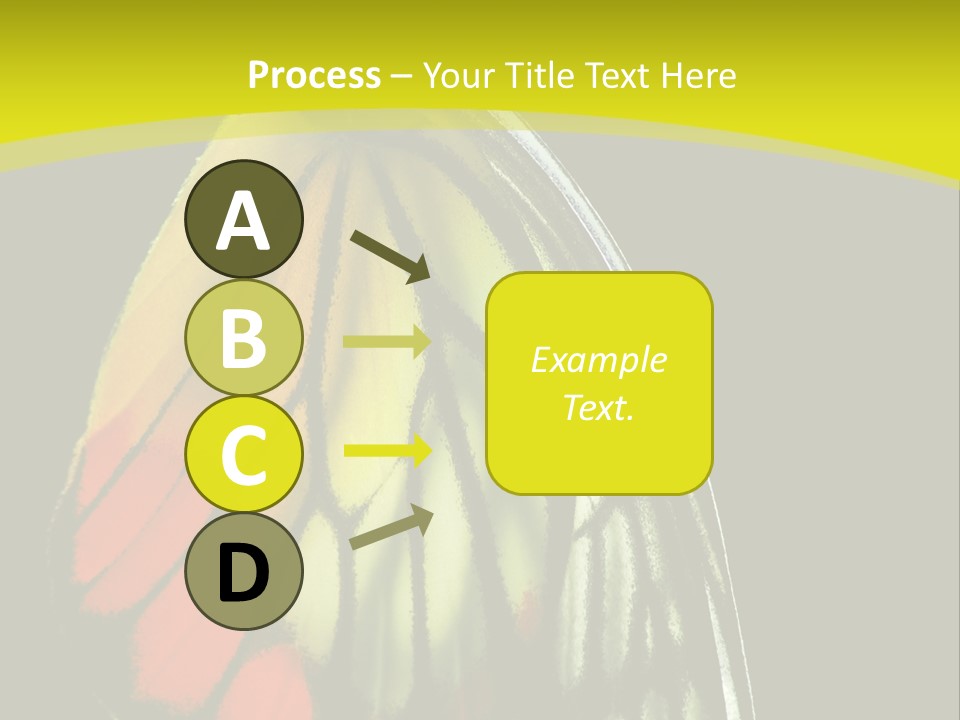 Process – Your Title Text Here

A

B

C

D

Example Text.